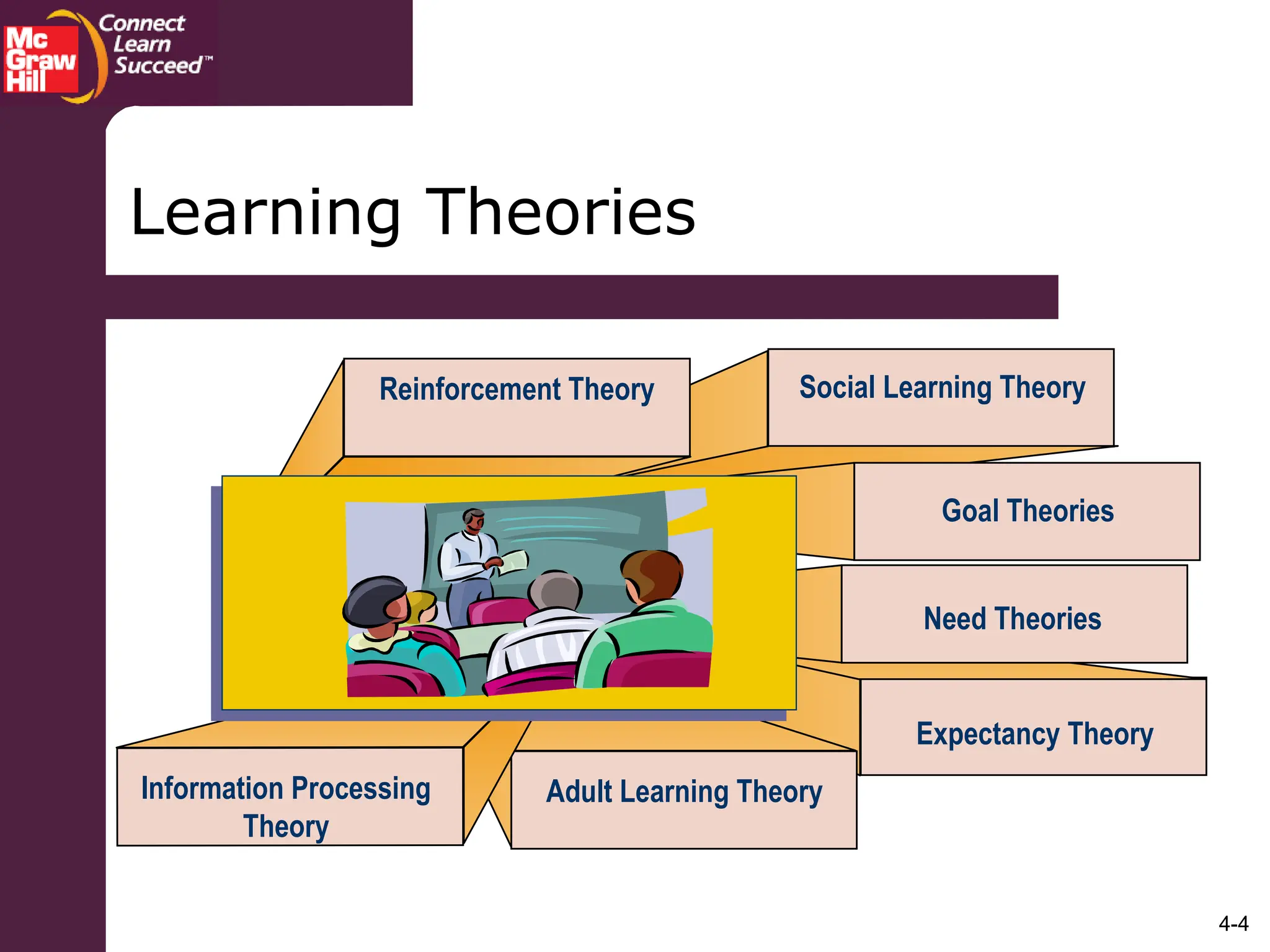 Mc Graw Hill

Connect
Learn
Succeed™

Learning Theories

Reinforcement Theory

Social Learning Theory

Goal Theories

Need Theories

Expectancy Theory

Information Processing Theory

Adult Learning Theory

4-4